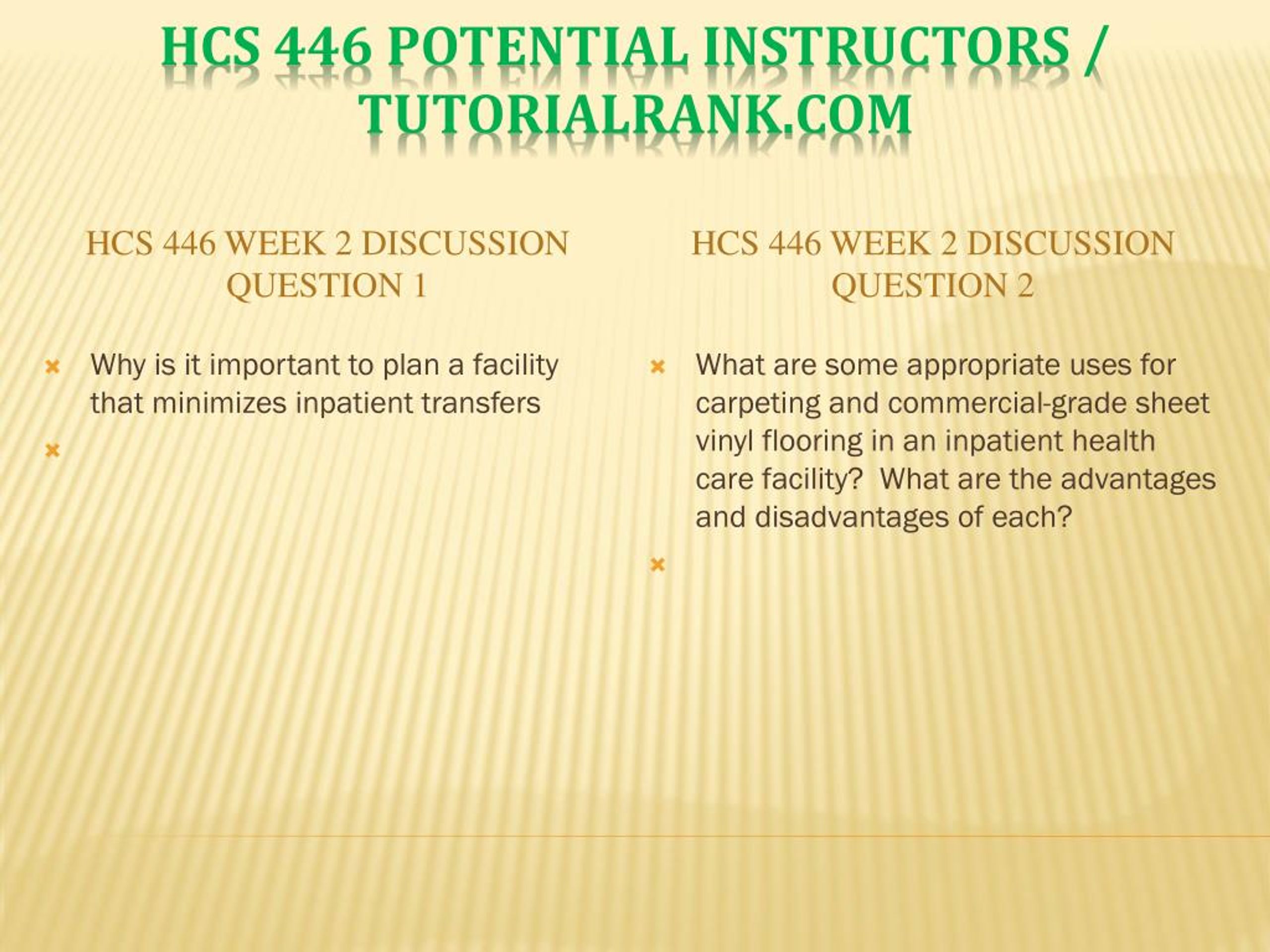 HCS 446 POTENTIAL INSTRUCTORS / TUTORIALRANK.COM

HCS 446 WEEK 2 DISCUSSION QUESTION 1

Why is it important to plan a facility that minimizes inpatient transfers

HCS 446 WEEK 2 DISCUSSION QUESTION 2

What are some appropriate uses for carpeting and commercial-grade sheet vinyl flooring in an inpatient health care facility? What are the advantages and disadvantages of each?